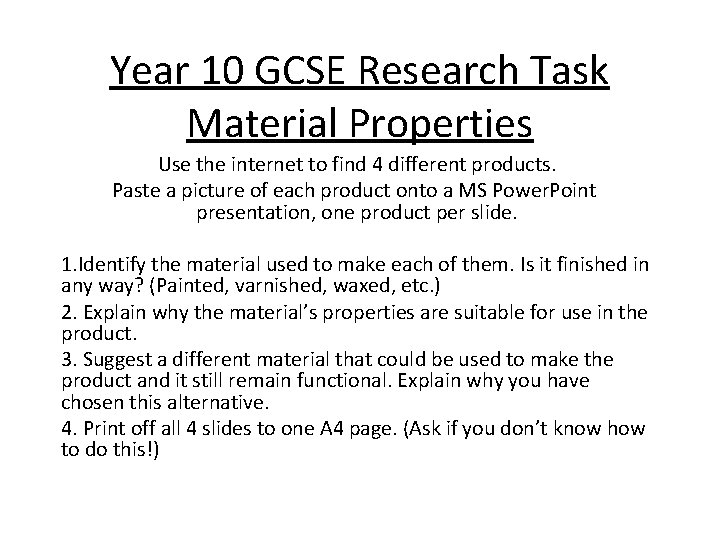 Year 10 GCSE Research Task
Material Properties

Use the internet to find 4 different products.
Paste a picture of each product onto a MS PowerPoint presentation, one product per slide.

1.Identify the material used to make each of them. Is it finished in any way? (Painted, varnished, waxed, etc.)

2. Explain why the material's properties are suitable for use in the product.

3. Suggest a different material that could be used to make the product and it still remain functional. Explain why you have chosen this alternative.

4. Print off all 4 slides to one A4 page. (Ask if you don't know how to do this!)